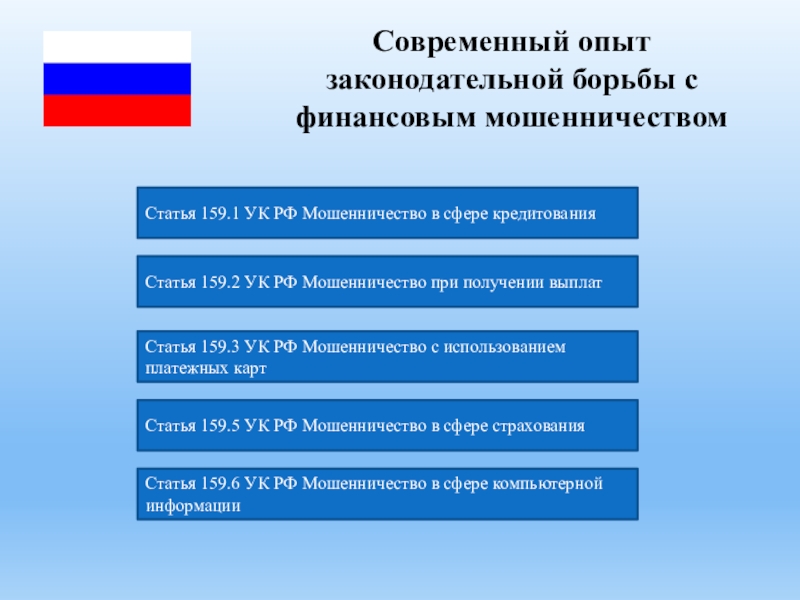 Современный опыт законодательной борьбы с финансовым мошенничеством

Статья 159.1 УК РФ Мошенничество в сфере кредитования

Статья 159.2 УК РФ Мошенничество при получении выплат

Статья 159.3 УК РФ Мошенничество с использованием платежных карт

Статья 159.5 УК РФ Мошенничество в сфере страхования

Статья 159.6 УК РФ Мошенничество в сфере компьютерной информации